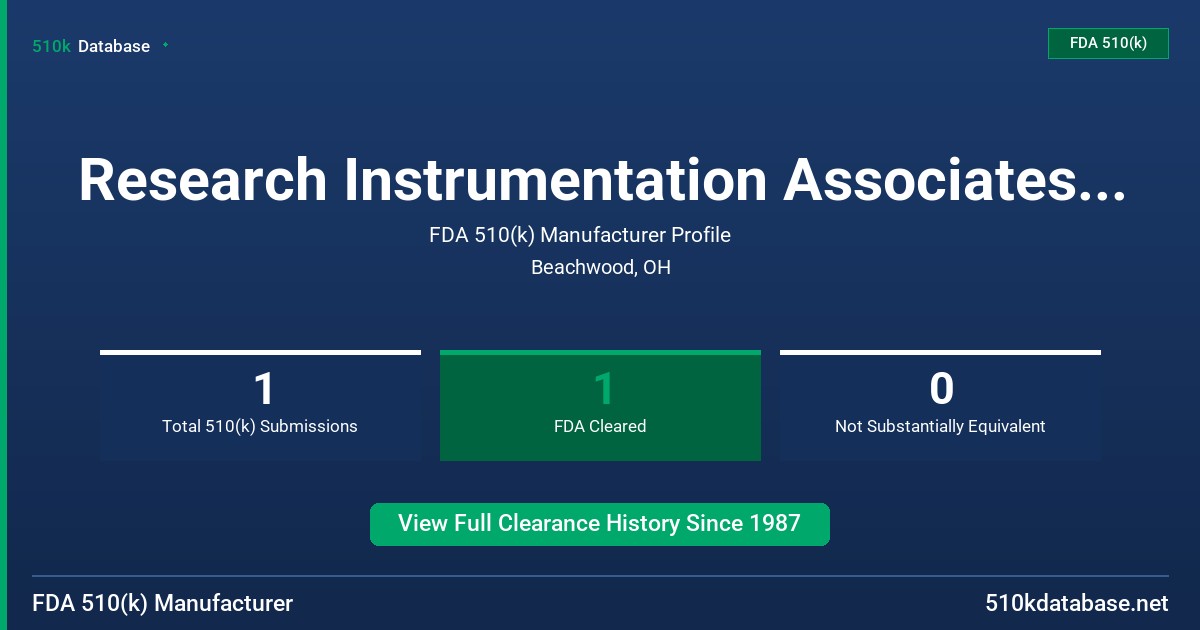 510k Database

FDA 510(k)

Research Instrumentation Associates...

FDA 510(k) Manufacturer Profile

Beachwood, OH

1
Total 510(k) Submissions

1
FDA Cleared

0
Not Substantially Equivalent

View Full Clearance History Since 1987

FDA 510(k) Manufacturer

510kdatabase.net